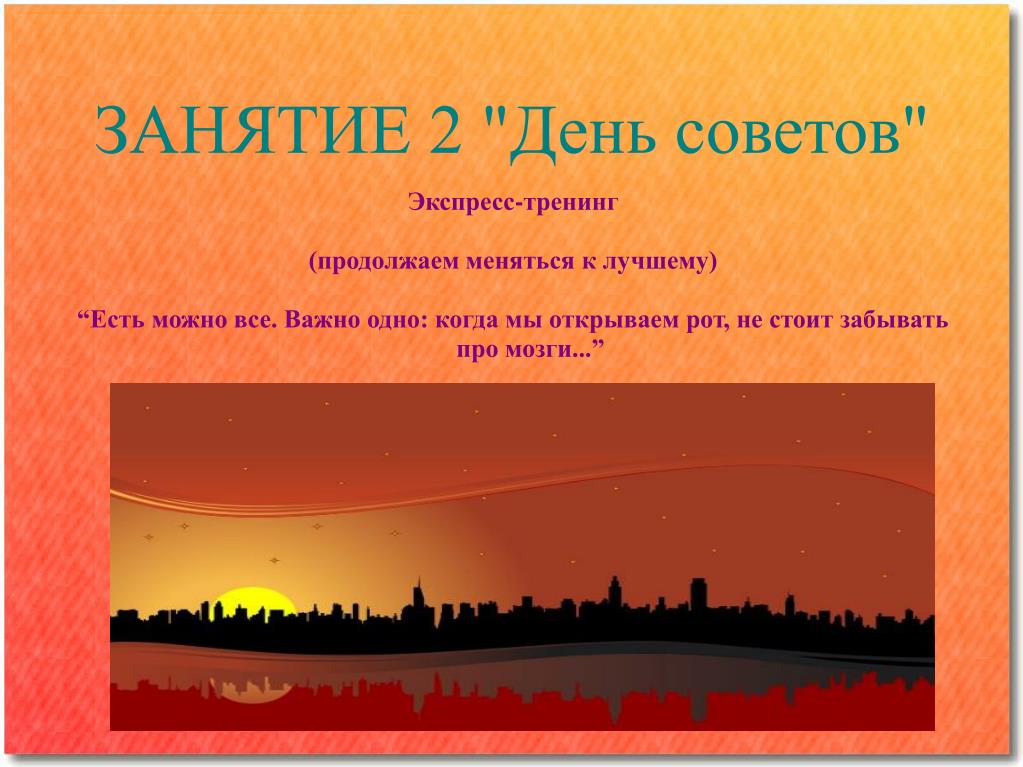 ЗАНЯТИЕ 2 "День советов"

Экспресс-тренинг

(продолжаем меняться к лучшему)

“Есть можно все. Важно одно: когда мы открываем рот, не стоит забывать про мозги...”